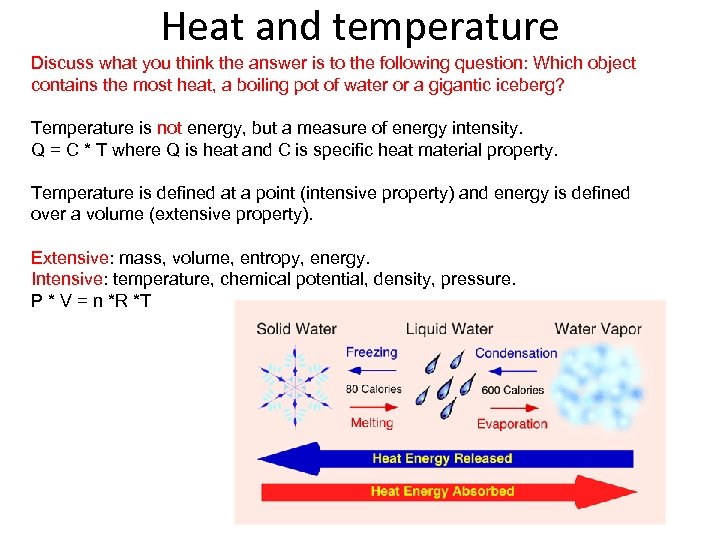 Heat and temperature

Discuss what you think the answer is to the following question: Which object contains the most heat, a boiling pot of water or a gigantic iceberg?

Temperature is not energy, but a measure of energy intensity.
Q = C * T where Q is heat and C is specific heat material property.

Temperature is defined at a point (intensive property) and energy is defined over a volume (extensive property).

Extensive: mass, volume, entropy, energy.
Intensive: temperature, chemical potential, density, pressure.
P * V = n *R *T

Solid Water

Liquid Water

Water Vapor

Freezing

80 Calories

Melting

Condensation

600 Calories

Evaporation

Heat Energy Released

Heat Energy Absorbed